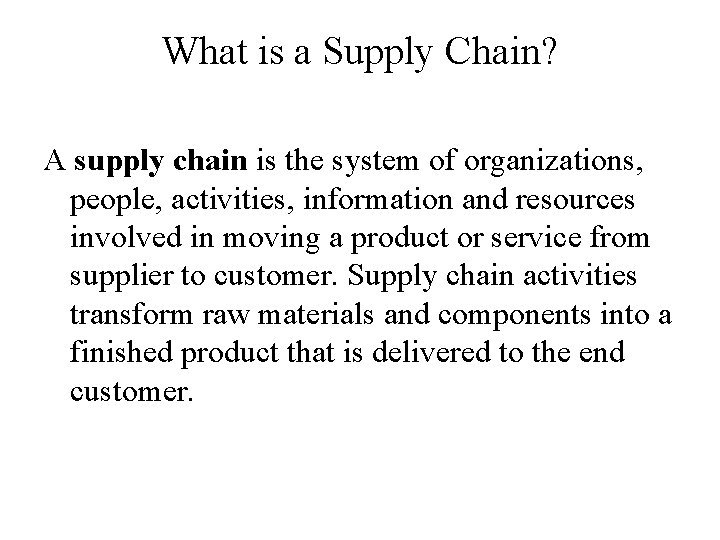 What is a Supply Chain?

A supply chain is the system of organizations, people, activities, information and resources involved in moving a product or service from supplier to customer. Supply chain activities transform raw materials and components into a finished product that is delivered to the end customer.